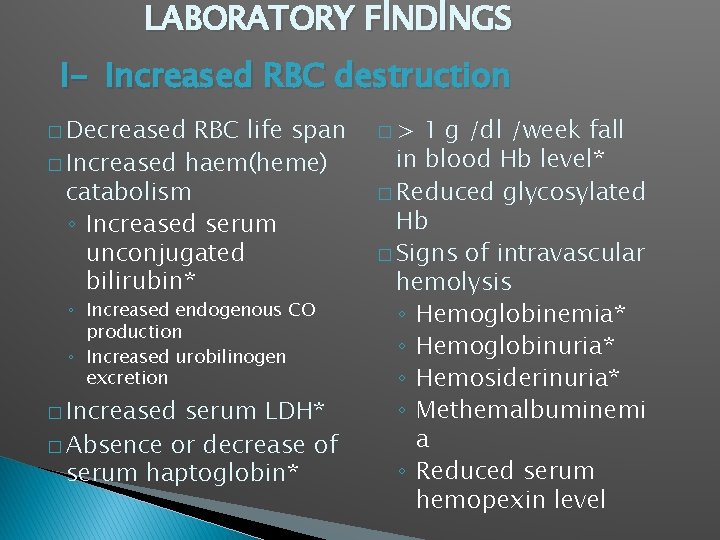 LABORATORY FİNDİNGS

I- Increased RBC destruction

□ Decreased RBC life span
□ Increased haem(heme) catabolism
◦ Increased serum unconjugated bilirubin*
◦ Increased endogenous CO production
◦ Increased urobilinogen excretion
□ Increased serum LDH*
□ Absence or decrease of serum haptoglobin*

□ > 1 g /dl /week fall in blood Hb level*
□ Reduced glycosylated Hb
□ Signs of intravascular hemolysis
◦ Hemoglobinemia*
◦ Hemoglobinuria*
◦ Hemosiderinuria*
◦ Methemalbuminemia
◦ Reduced serum hemopexin level